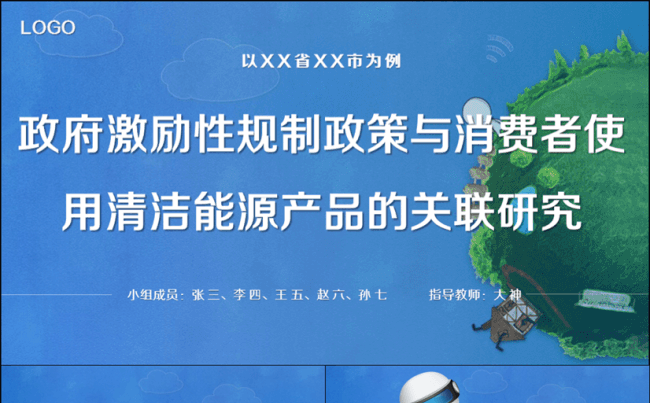 LOGO

以XX省XX市为例

政府激励性规制政策与消费者使用清洁能源产品的关联研究

小组成员：张三、李四、王五、赵六、孙七

指导教师：大神